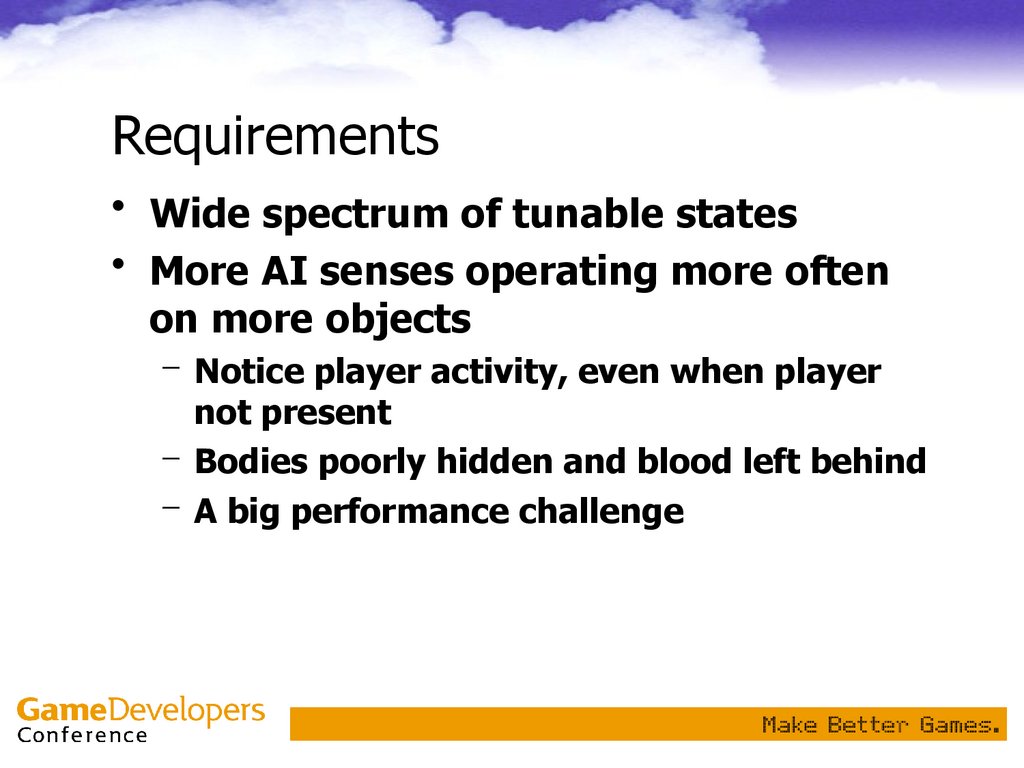 Requirements

• Wide spectrum of tunable states
• More AI senses operating more often on more objects
– Notice player activity, even when player not present
– Bodies poorly hidden and blood left behind
– A big performance challenge

GameDevelopers Conference

Make Better Games.